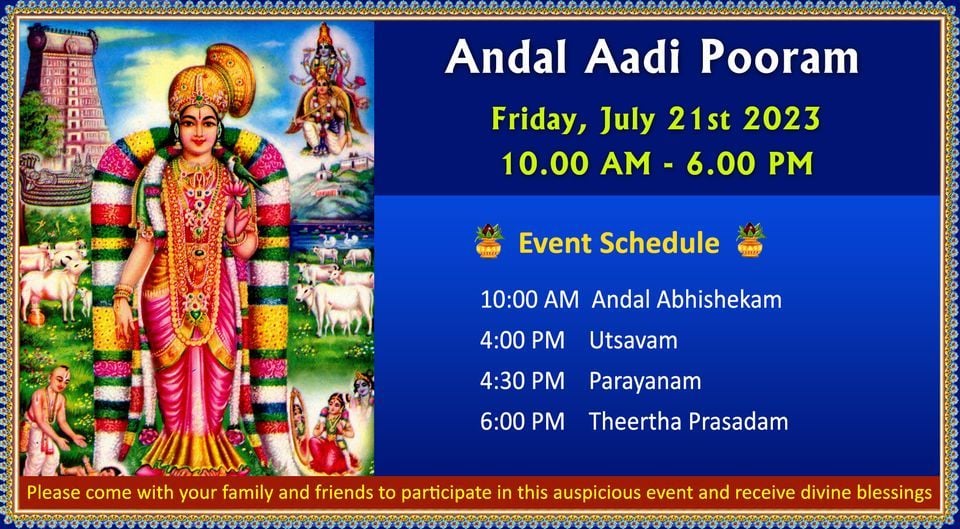 Andal Aadi Pooram

Friday, July 21st 2023
10.00 AM - 6.00 PM

Event Schedule

10:00 AM Andal Abhishekam
4:00 PM Utsavam
4:30 PM Parayanam
6:00 PM Theertha Prasadam

Please come with your family and friends to participate in this auspicious event and receive divine blessings